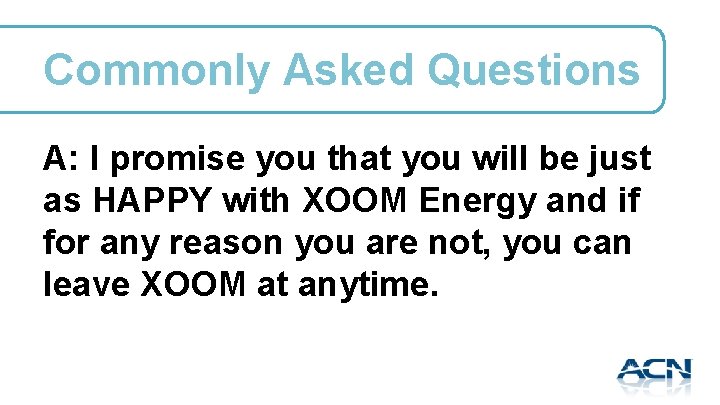 Commonly Asked Questions

A: I promise you that you will be just as HAPPY with XOOM Energy and if for any reason you are not, you can leave XOOM at anytime.

ACN